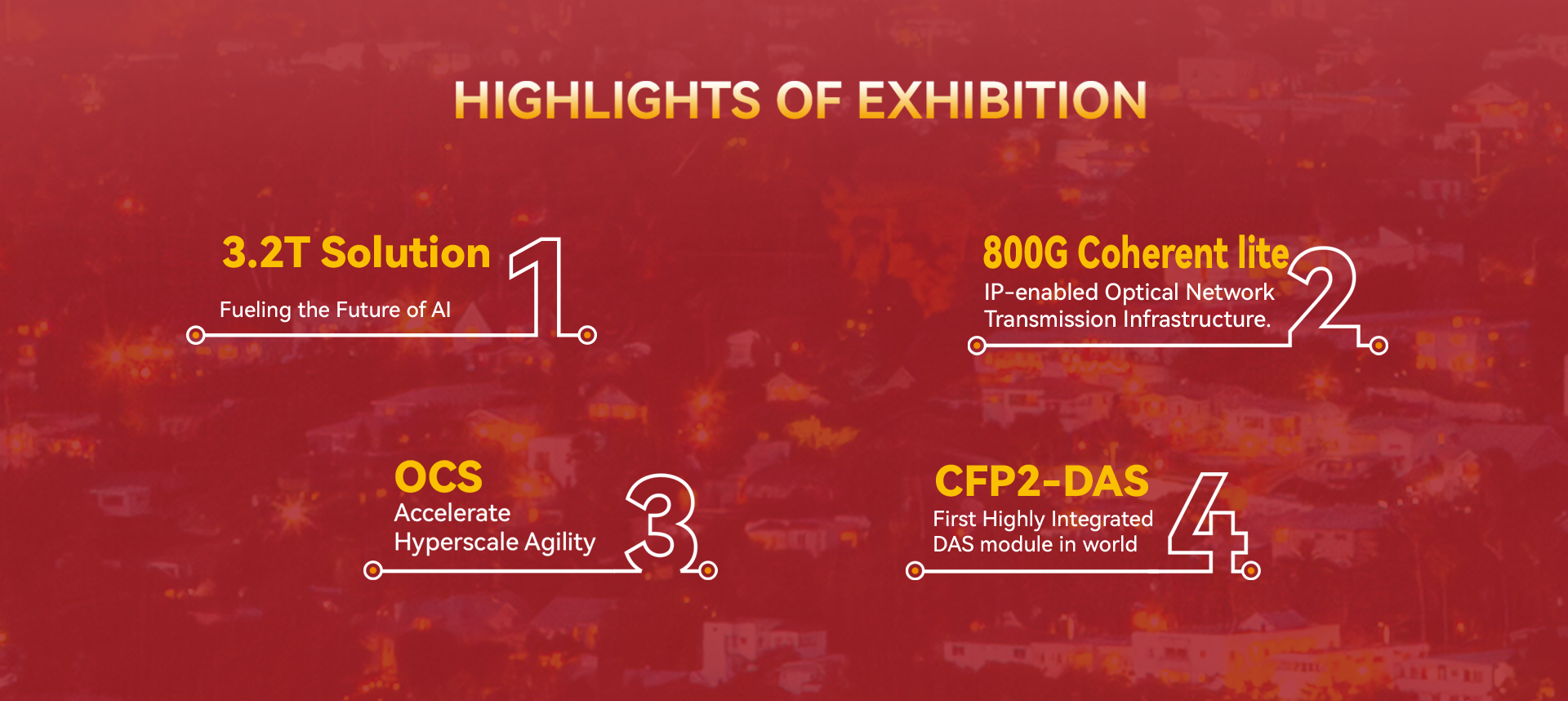 HIGHLIGHTS OF EXHIBITION

3.2T Solution
Fueling the Future of AI
1

800G Coherent lite
IP-enabled Optical Network Transmission Infrastructure.
2

OCS
Accelerate Hyperscale Agility
3

CFP2-DAS
First Highly Integrated DAS module in world
4